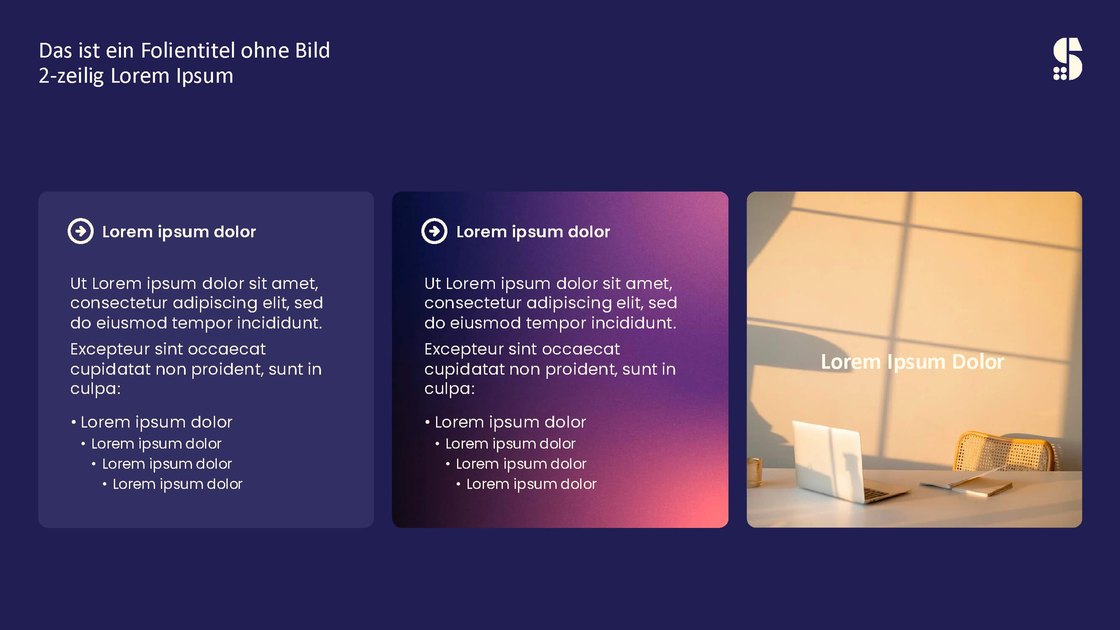 Das ist ein Folientitel ohne Bild
2-zeilig Lorem Ipsum

Lorem ipsum dolor

Ut Lorem ipsum dolor sit amet, consectetur adipiscing elit, sed do eiusmod tempor incididunt.

Excepteur sint occaecat cupidatat non proident, sunt in culpa:

• Lorem ipsum dolor
• Lorem ipsum dolor
• Lorem ipsum dolor
• Lorem ipsum dolor

Lorem ipsum dolor

Ut Lorem ipsum dolor sit amet, consectetur adipiscing elit, sed do eiusmod tempor incididunt.

Excepteur sint occaecat cupidatat non proident, sunt in culpa:

• Lorem ipsum dolor
• Lorem ipsum dolor
• Lorem ipsum dolor
• Lorem ipsum dolor

Lorem Ipsum Dolor